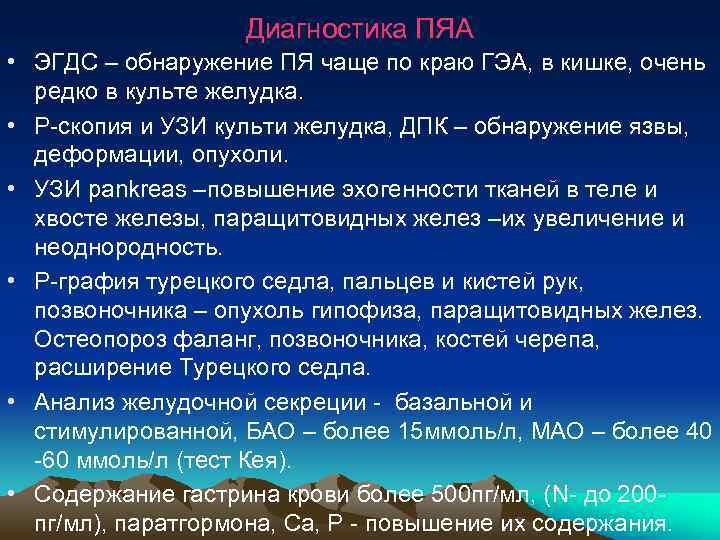 Диагностика ПЯА

• ЭГДС – обнаружение ПЯ чаще по краю ГЭА, в кишке, очень редко в культе желудка.

• Р-скопия и УЗИ культи желудка, ДПК – обнаружение язвы, деформации, опухоли.

• УЗИ pankreas –повышение эхогенности тканей в теле и хвосте железы, паращитовидных желез –их увеличение и неоднородность.

• Р-графия турецкого седла, пальцев и кистей рук, позвоночника – опухоль гипофиза, паращитовидных желез. Остеопороз фаланг, позвоночника, костей черепа, расширение Турецкого седла.

• Анализ желудочной секреции - базальной и стимулированной, БАО – более 15ммоль/л, МАО – более 40 -60 ммоль/л (тест Кея).

• Содержание гастрина крови более 500пг/мл, (N- до 200-пг/мл), паратгормона, Са, Р - повышение их содержания.